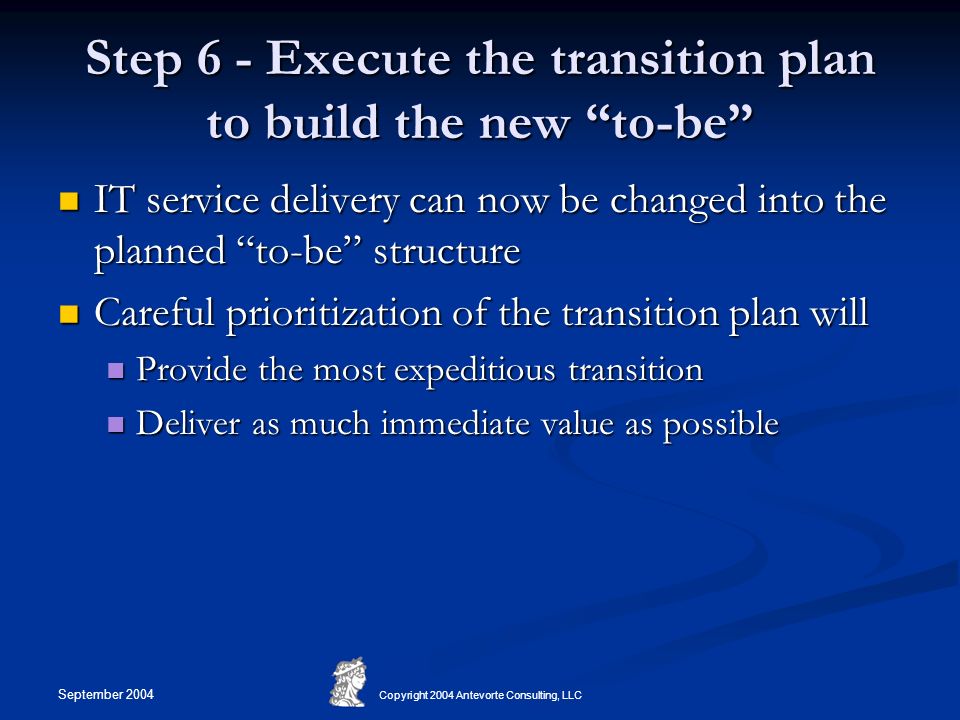 Step 6 - Execute the transition plan to build the new “to-be”

IT service delivery can now be changed into the planned “to-be” structure

Careful prioritization of the transition plan will

Provide the most expeditious transition

Deliver as much immediate value as possible

September 2004

Copyright 2004 Antevorte Consulting, LLC